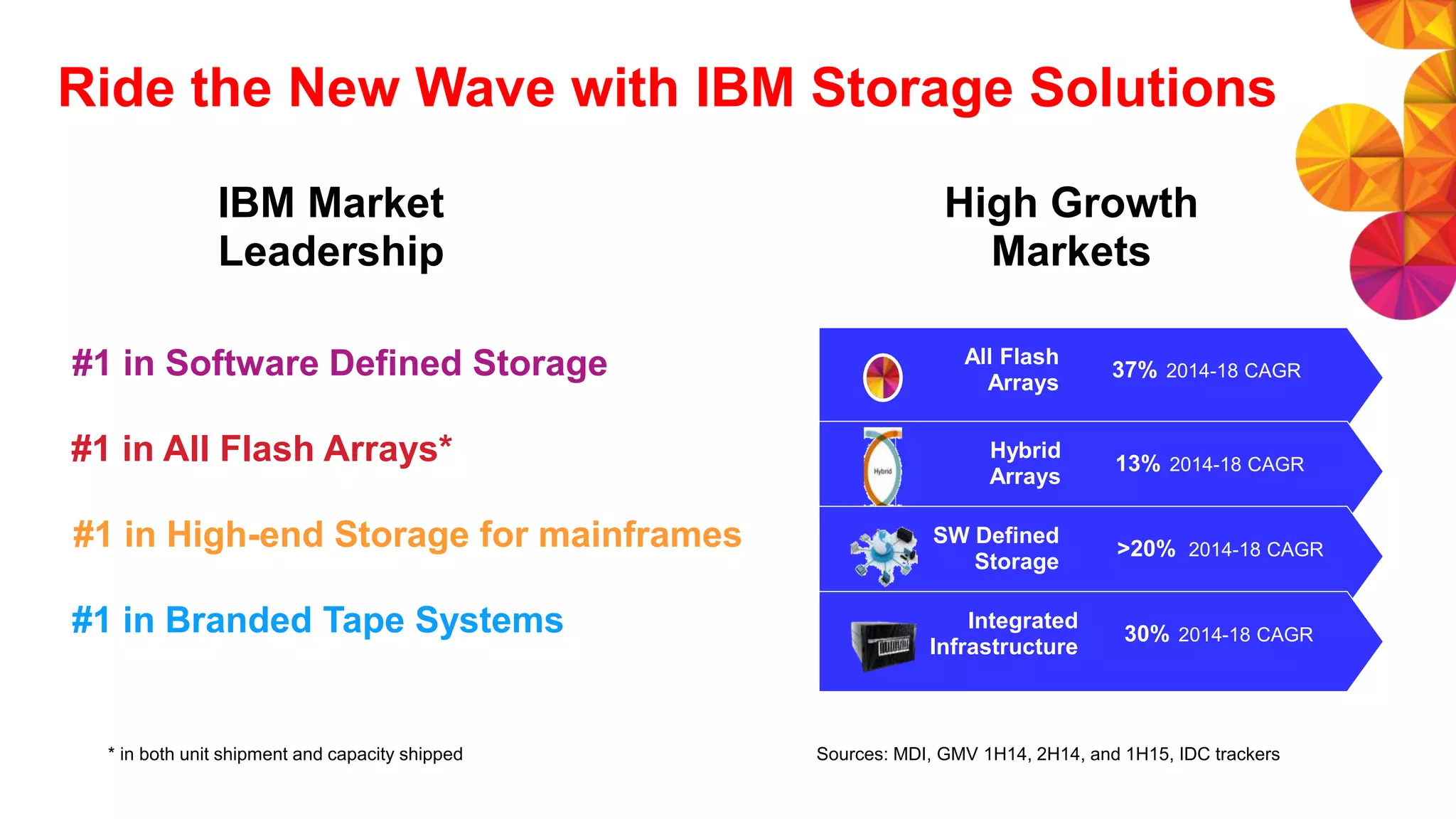 Ride the New Wave with IBM Storage Solutions

IBM Market Leadership

#1 in Software Defined Storage

#1 in All Flash Arrays*

#1 in High-end Storage for mainframes

#1 in Branded Tape Systems

* in both unit shipment and capacity shipped

High Growth Markets

All Flash Arrays 37% 2014-18 CAGR

Hybrid

Hybrid Arrays 13% 2014-18 CAGR

SW Defined Storage >20% 2014-18 CAGR

Integrated Infrastructure 30% 2014-18 CAGR

Sources: MDI, GMV 1H14, 2H14, and 1H15, IDC trackers